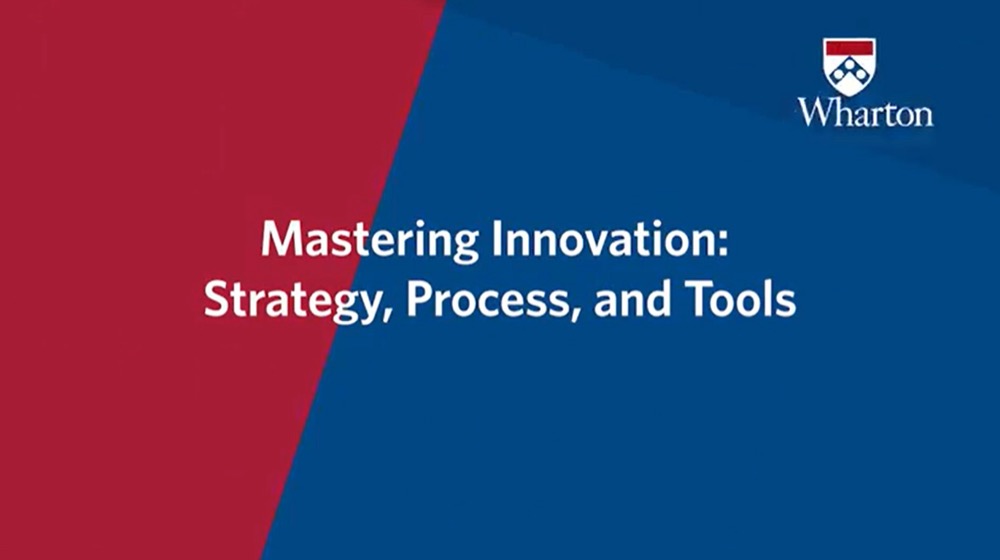 Wharton

Mastering Innovation:
Strategy, Process, and Tools